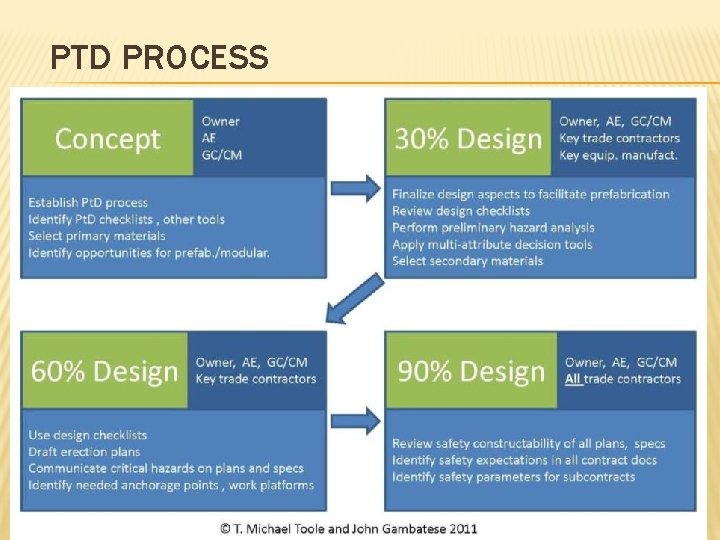 PTD PROCESS

Concept

Owner
AE
GC/CM

Establish PtD process
Identify PtD checklists , other tools
Select primary materials
Identify opportunities for prefab./modular.

30% Design

Owner, AE, GC/CM
Key trade contractors
Key equip. manufact.

Finalize design aspects to facilitate prefabrication
Review design checklists
Perform preliminary hazard analysis
Apply multi-attribute decision tools
Select secondary materials

60% Design

Owner, AE, GC/CM
Key trade contractors

Use design checklists
Draft erection plans
Communicate critical hazards on plans and specs
Identify needed anchorage points , work platforms

90% Design

Owner, AE, GC/CM
All trade contractors

Review safety constructability of all plans, specs
Identify safety expectations in all contract docs
Identify safety parameters for subcontracts

© T. Michael Toole and John Gambatese 2011